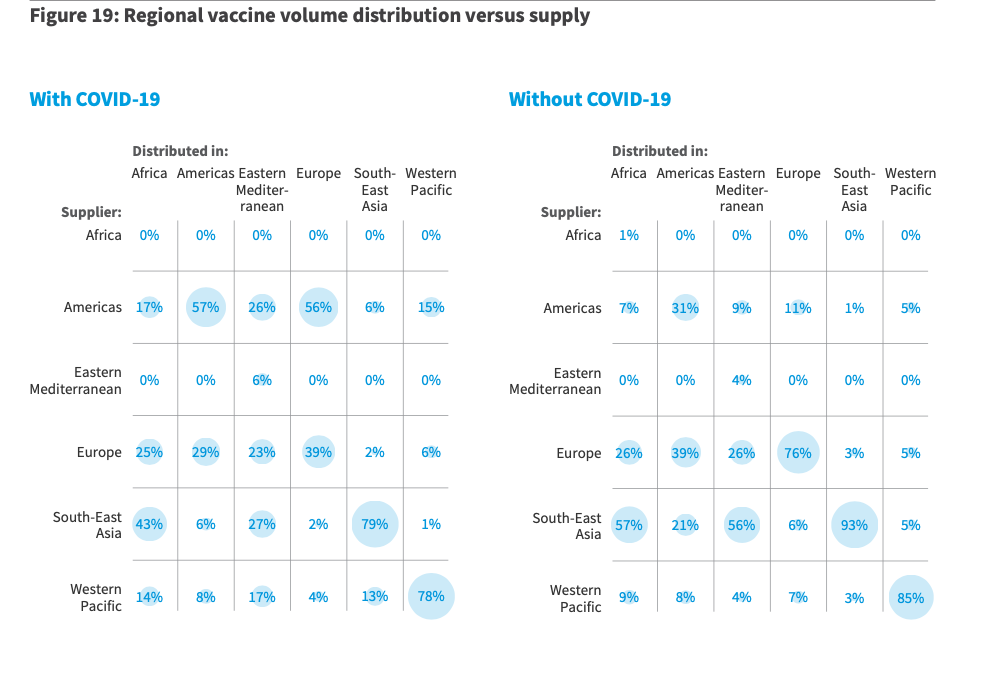 Figure 19: Regional vaccine volume distribution versus supply

With COVID-19

Distributed in:

| Supplier: | Africa | Americas | Eastern Mediterranean | Europe | South-East Asia | Western Pacific |
|---|---|---|---|---|---|---|
| Africa | 0% | 0% | 0% | 0% | 0% | 0% |
| Americas | 17% | 57% | 26% | 56% | 6% | 15% |
| Eastern Mediterranean | 0% | 0% | 6% | 0% | 0% | 0% |
| Europe | 25% | 29% | 23% | 39% | 2% | 6% |
| South-East Asia | 43% | 6% | 27% | 2% | 79% | 1% |
| Western Pacific | 14% | 8% | 17% | 4% | 13% | 78% |

Without COVID-19

Distributed in:

| Supplier: | Africa | Americas | Eastern Mediterranean | Europe | South-East Asia | Western Pacific |
|---|---|---|---|---|---|---|
| Africa | 1% | 0% | 0% | 0% | 0% | 0% |
| Americas | 7% | 31% | 9% | 11% | 1% | 5% |
| Eastern Mediterranean | 0% | 0% | 4% | 0% | 0% | 0% |
| Europe | 26% | 39% | 26% | 76% | 3% | 5% |
| South-East Asia | 57% | 21% | 56% | 6% | 93% | 5% |
| Western Pacific | 9% | 8% | 4% | 7% | 3% | 85% |